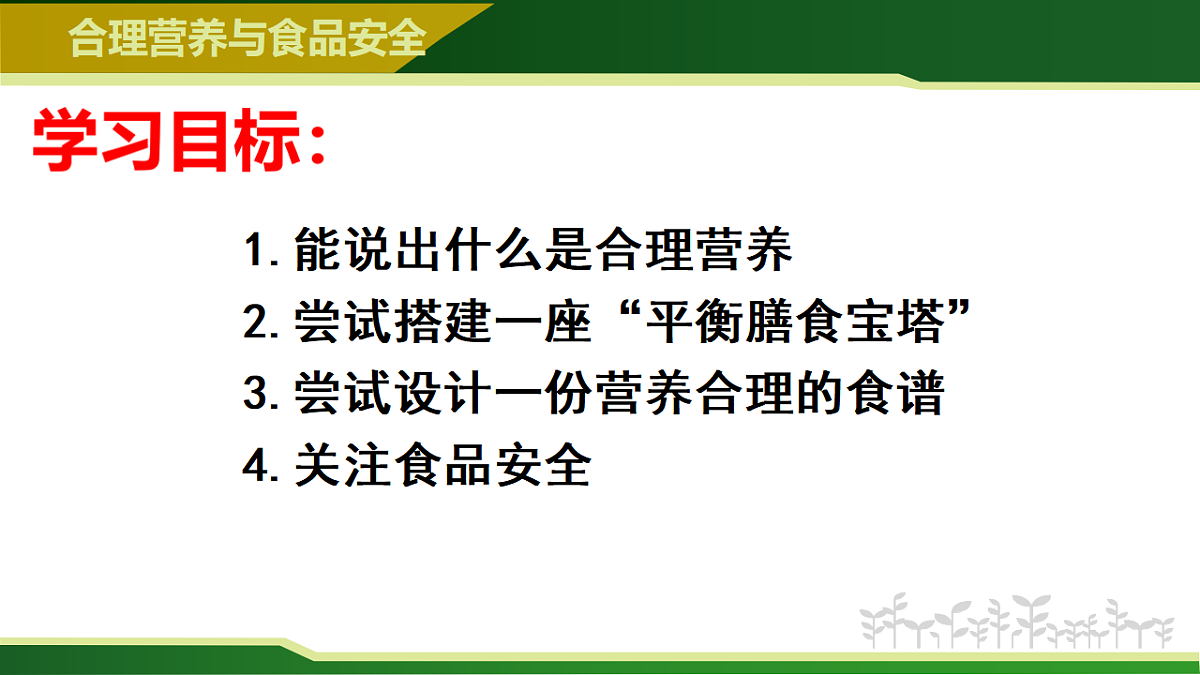 合理营养与食品安全

学习目标：

1. 能说出什么是合理营养
2. 尝试搭建一座“平衡膳食宝塔”
3. 尝试设计一份营养合理的食谱
4. 关注食品安全